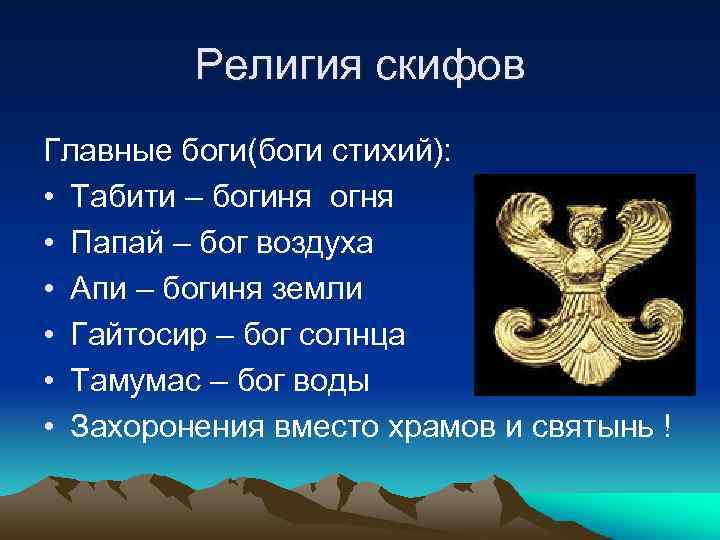 Религия скифов

Главные боги(боги стихий):

• Табити – богиня огня
• Папай – бог воздуха
• Апи – богиня земли
• Гайтосир – бог солнца
• Тамумас – бог воды
• Захоронения вместо храмов и святынь !